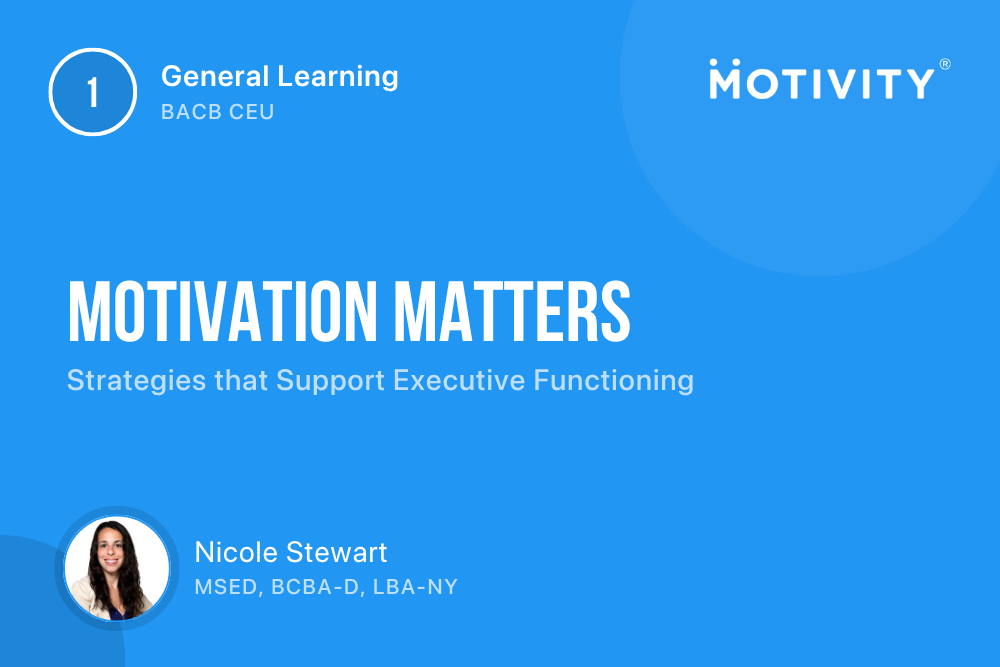 1

General Learning
BACB CEU

MOTIVITY®

MOTIVATION MATTERS
Strategies that Support Executive Functioning

Nicole Stewart
MSED, BCBA-D, LBA-NY